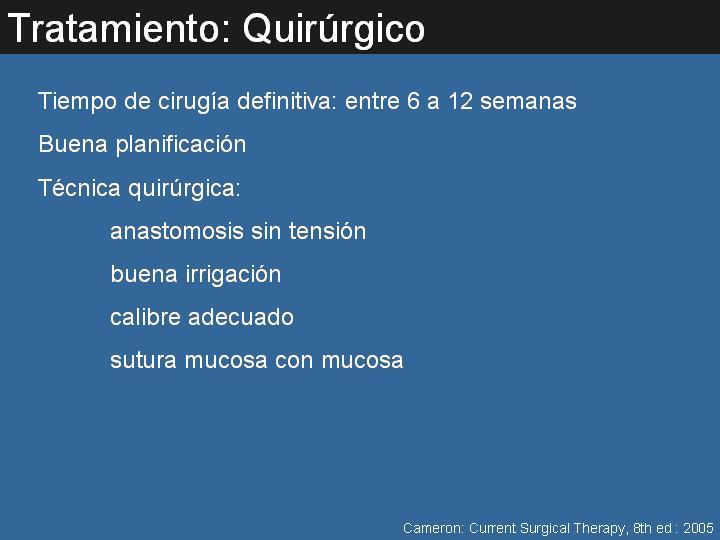 Tratamiento: Quirúrgico

Tiempo de cirugía definitiva: entre 6 a 12 semanas

Buena planificación

Técnica quirúrgica:

anastomosis sin tensión

buena irrigación

calibre adecuado

sutura mucosa con mucosa

Cameron: Current Surgical Therapy, 8th ed : 2005